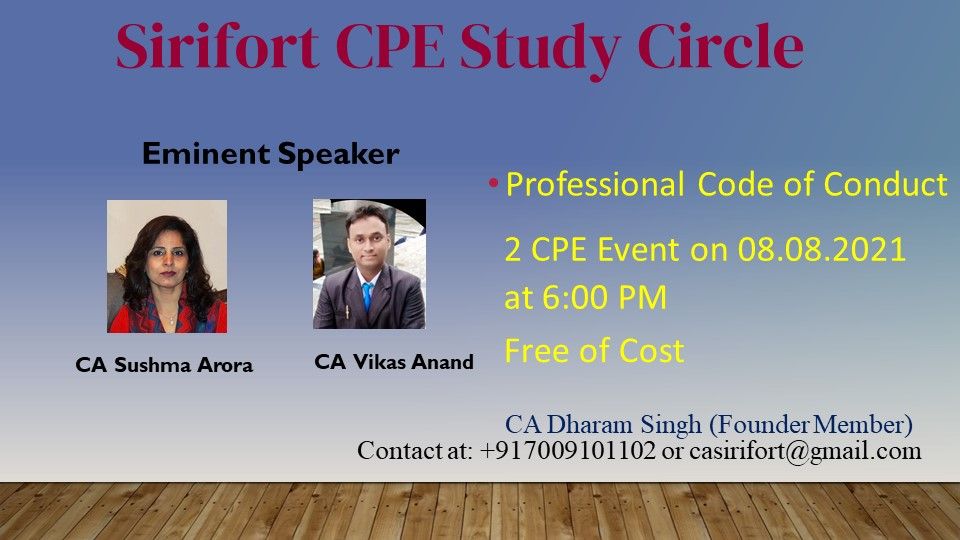 Sirifort CPE Study Circle

Eminent Speaker

CA Sushma Arora

CA Vikas Anand

• Professional Code of Conduct

2 CPE Event on 08.08.2021 at 6:00 PM

Free of Cost

CA Dharam Singh (Founder Member)

Contact at: +917009101102 or casirifort@gmail.com